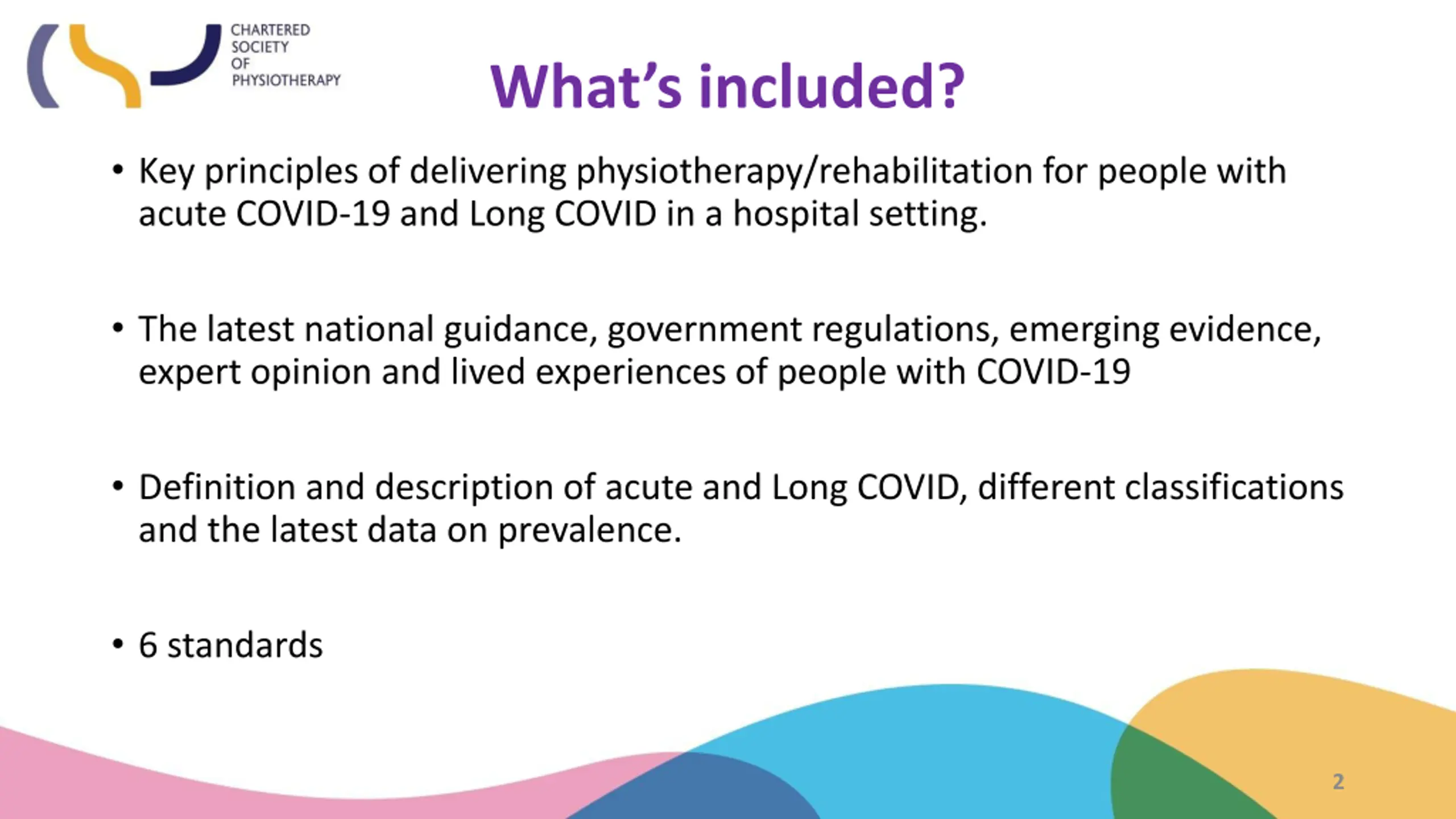 CHARTERED SOCIETY OF PHYSIOTHERAPY

What's included?

• Key principles of delivering physiotherapy/rehabilitation for people with acute COVID-19 and Long COVID in a hospital setting.

• The latest national guidance, government regulations, emerging evidence, expert opinion and lived experiences of people with COVID-19

• Definition and description of acute and Long COVID, different classifications and the latest data on prevalence.

• 6 standards

2